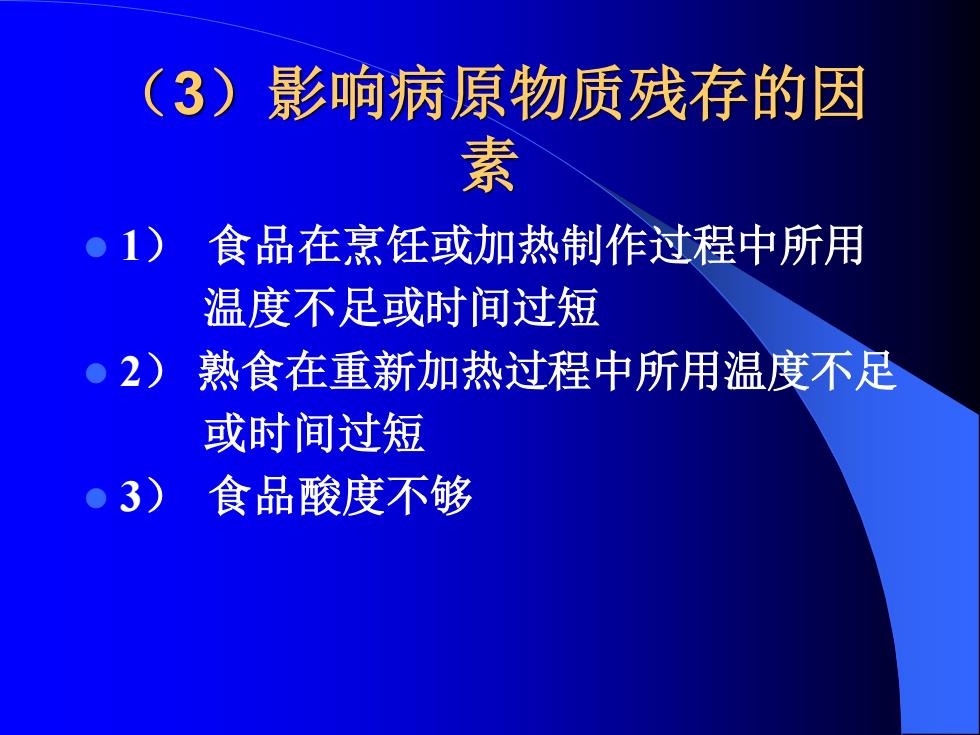 （3）影响病原物质残存的因素

1） 食品在烹饪或加热制作过程中所用温度不足或时间过短

2） 熟食在重新加热过程中所用温度不足或时间过短

3） 食品酸度不够